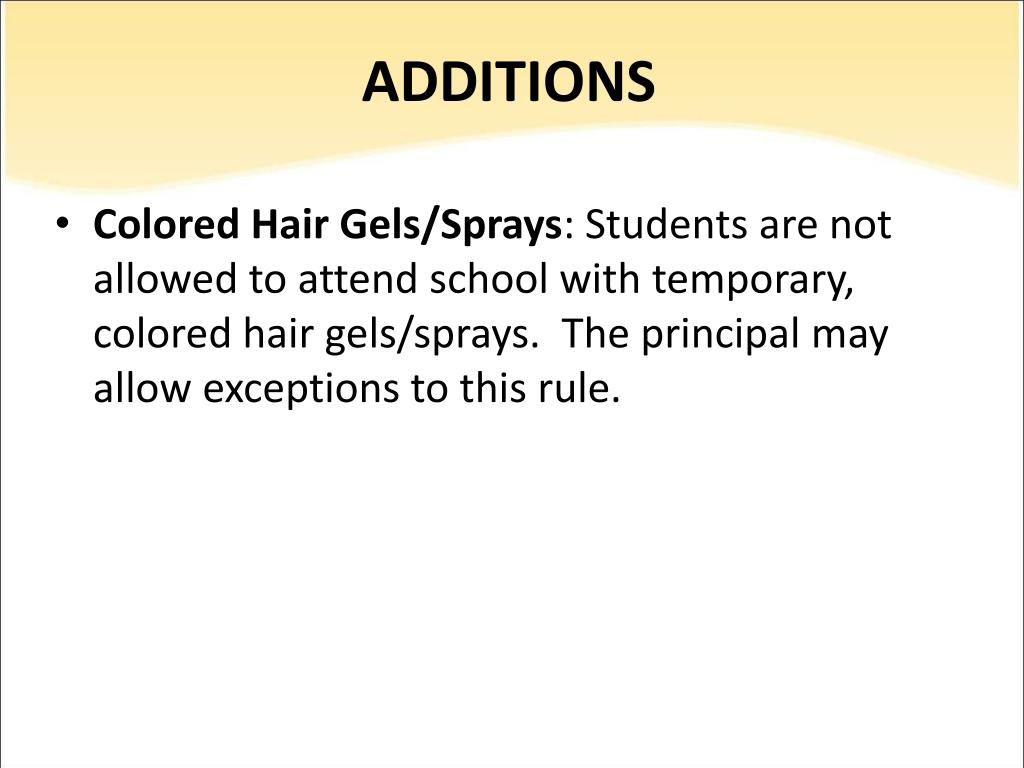 ADDITIONS

• Colored Hair Gels/Sprays: Students are not allowed to attend school with temporary, colored hair gels/sprays.  The principal may allow exceptions to this rule.